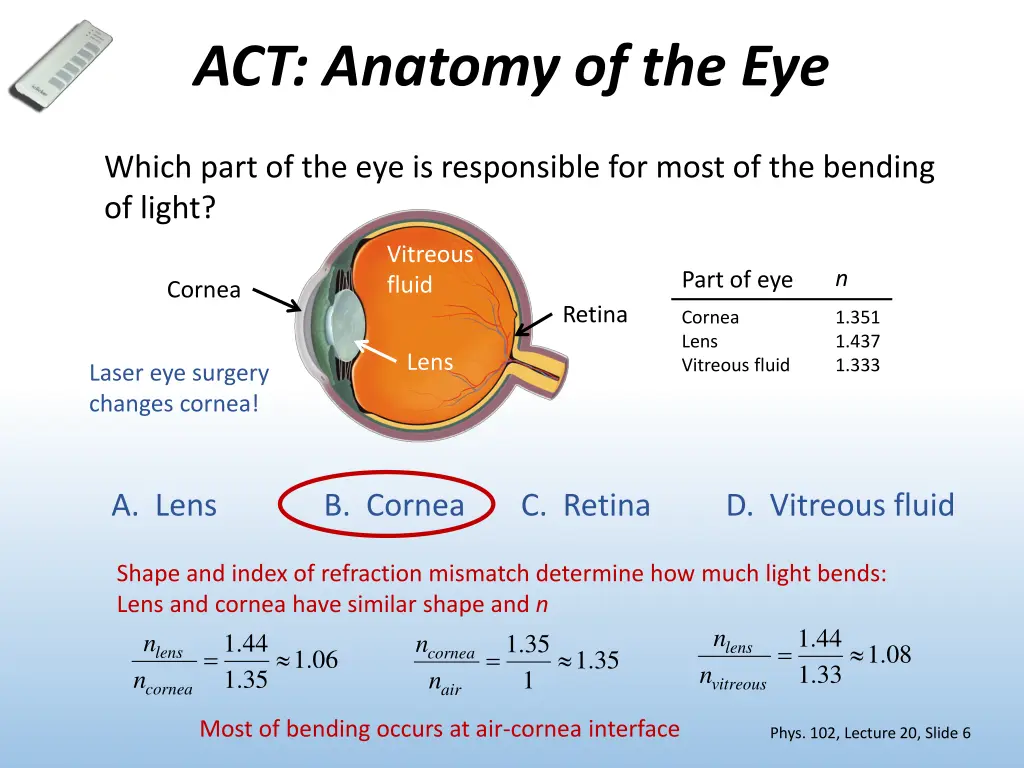 ACT: Anatomy of the Eye

Which part of the eye is responsible for most of the bending of light?

Cornea

Vitreous fluid

Retina

Lens

Laser eye surgery changes cornea!

| Part of eye | $n$ |
|---|---|
| Cornea | 1.351 |
| Lens | 1.437 |
| Vitreous fluid | 1.333 |

A. Lens

B. Cornea

C. Retina

D. Vitreous fluid

Shape and index of refraction mismatch determine how much light bends: Lens and cornea have similar shape and $n$

$\frac{n_{lens}}{n_{cornea}} = \frac{1.44}{1.35} \approx 1.06$

$\frac{n_{cornea}}{n_{air}} = \frac{1.35}{1} \approx 1.35$

$\frac{n_{lens}}{n_{vitreous}} = \frac{1.44}{1.33} \approx 1.08$

Most of bending occurs at air-cornea interface

Phys. 102, Lecture 20, Slide 6